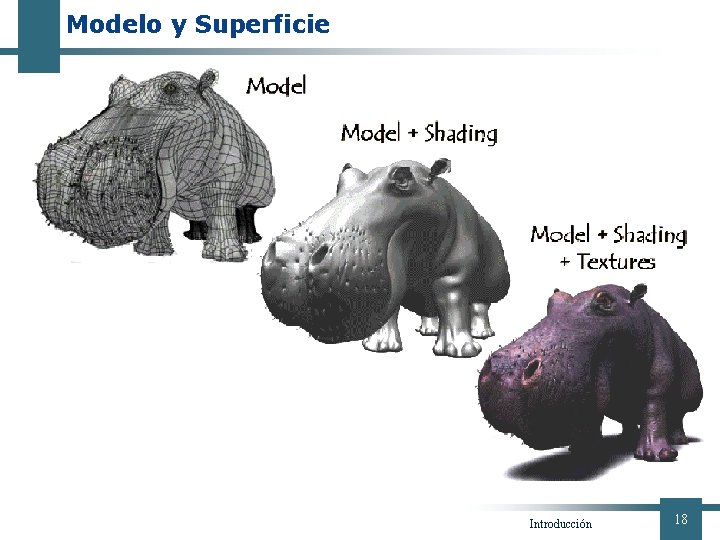 Modelo y Superficie

Model

Model + Shading

Model + Shading + Textures

Introducción

18